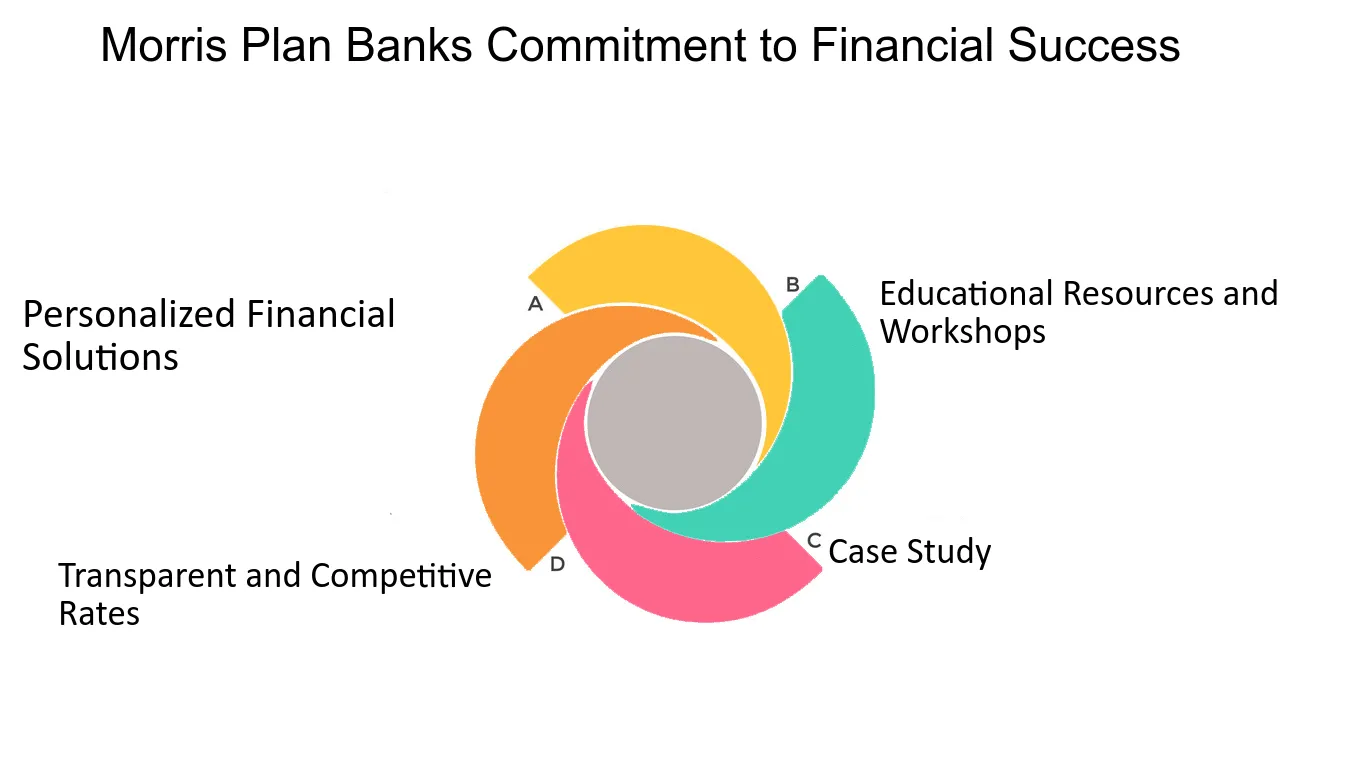 Morris Plan Banks Commitment to Financial Success

Personalized Financial Solutions

A

B

Educational Resources and Workshops

C

Case Study

D

Transparent and Competitive Rates